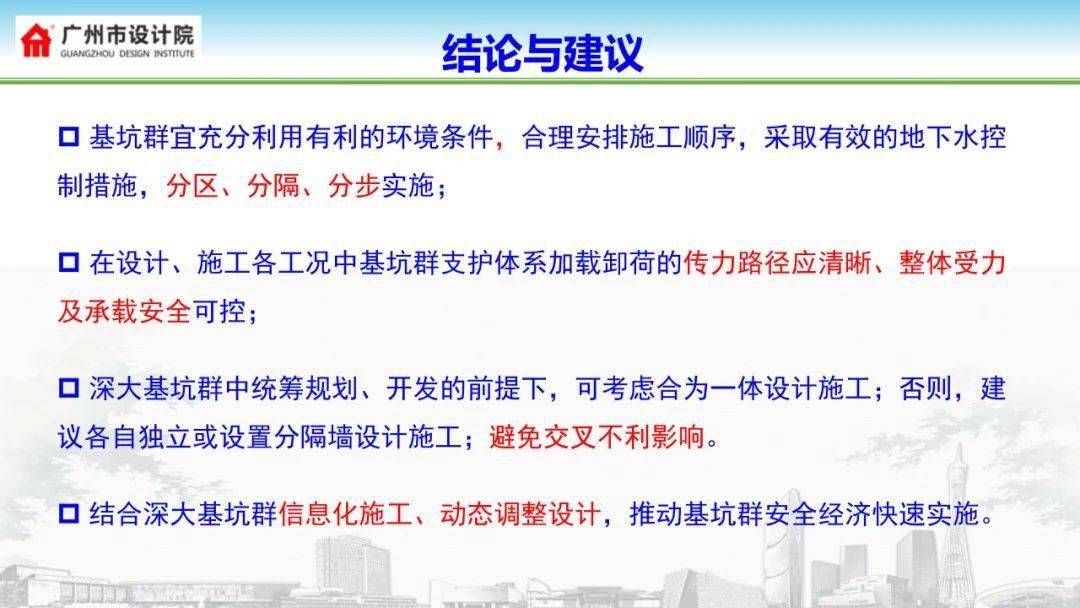 广州市设计院
GUANGZHOU DESIGN INSTITUTE

结论与建议

□ 基坑群宜充分利用有利的环境条件，合理安排施工顺序，采取有效的地下水控制措施，分区、分隔、分步实施；

□ 在设计、施工各工况中基坑群支护体系加载卸荷的传力路径应清晰、整体受力及承载安全可控；

□ 深大基坑群中统筹规划、开发的前提下，可考虑合为一体设计施工；否则，建议各自独立或设置分隔墙设计施工；避免交叉不利影响。

□ 结合深大基坑群信息化施工、动态调整设计，推动基坑群安全经济快速实施。